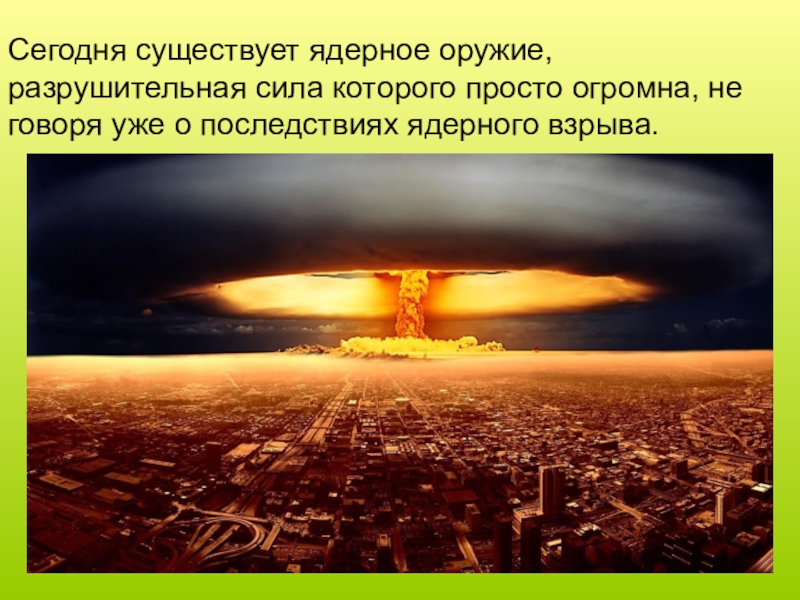 Сегодня существует ядерное оружие, разрушительная сила которого просто огромна, не говоря уже о последствиях ядерного взрыва.